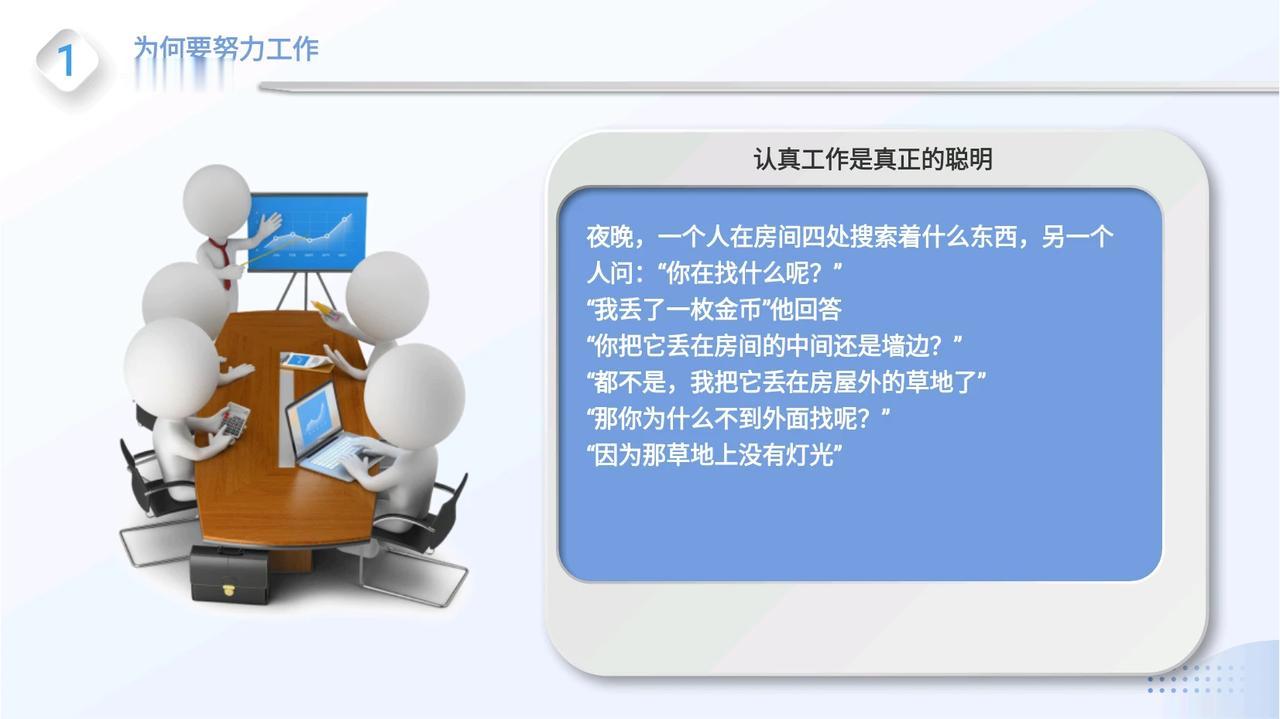 1 为何要努力工作

认真工作是真正的聪明

夜晚，一个人在房间四处搜索着什么东西，另一个人问：“你在找什么呢？”
“我丢了一枚金币”他回答
“你把它丢在房间的中间还是墙边？”
“都不是，我把它丢在房屋外的草地了”
“那你为什么不到外面找呢？”
“因为那草地上没有灯光”